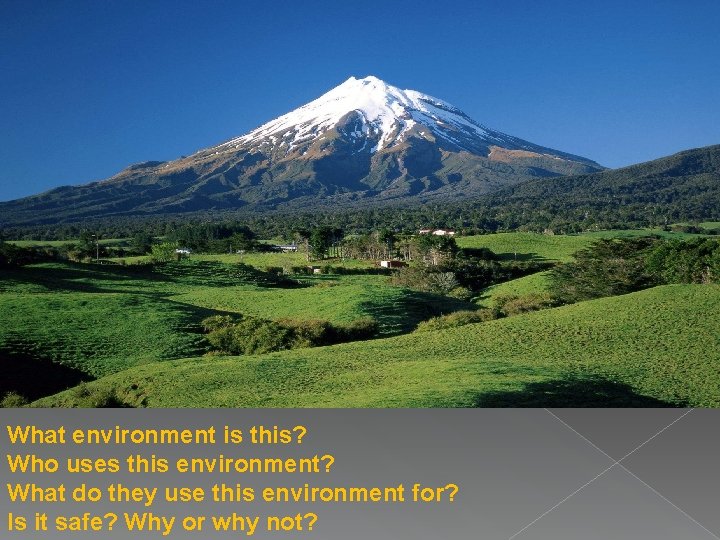 What environment is this?
Who uses this environment?
What do they use this environment for?
Is it safe? Why or why not?